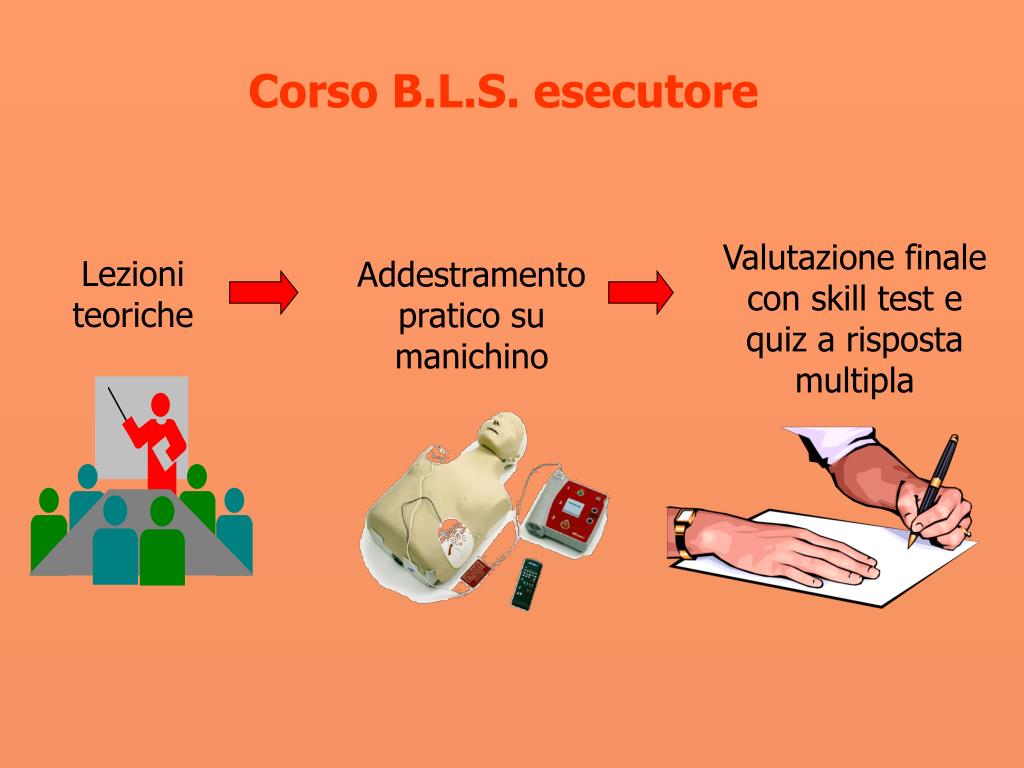 Corso B.L.S. esecutore

Lezioni teoriche

Addestramento pratico su manichino

Valutazione finale con skill test e quiz a risposta multipla